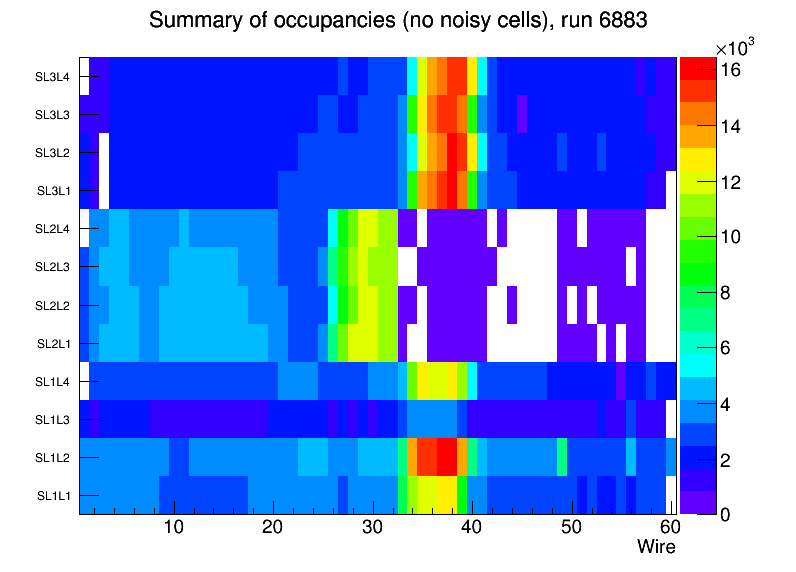 Summary of occupancies (no noisy cells), run 6883

SL3L4
SL3L3
SL3L2
SL3L1
SL2L4
SL2L3
SL2L2
SL2L1
SL1L4
SL1L3
SL1L2
SL1L1

10 20 30 40 50 60
Wire

$\times10^3$
16
14
12
10
8
6
4
2
0